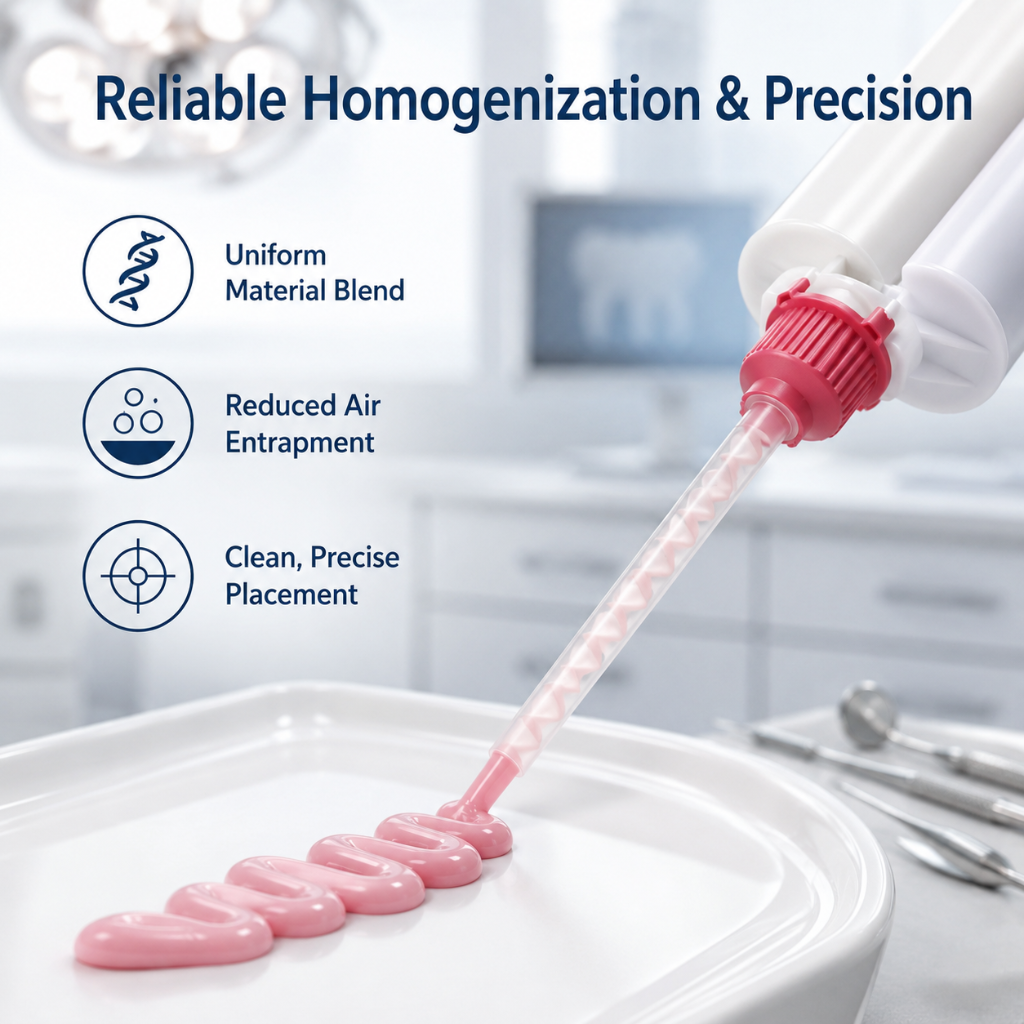 Reliable Homogenization & Precision

Uniform Material Blend

Reduced Air Entrapment

Clean, Precise Placement